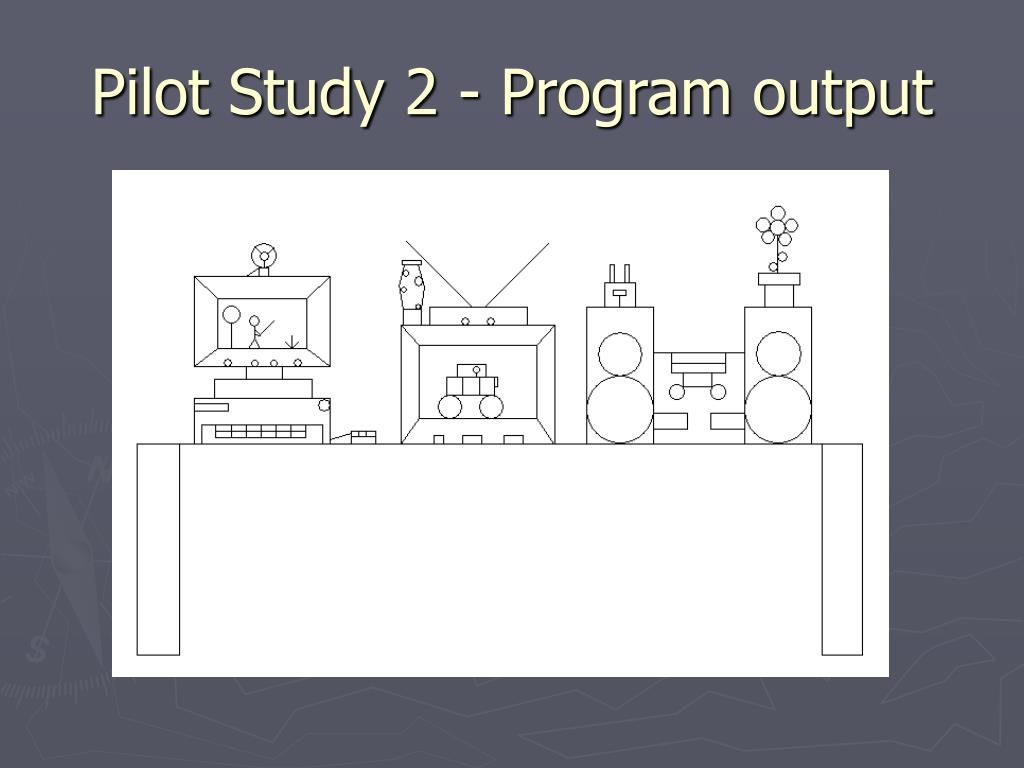 Pilot Study 2 - Program output